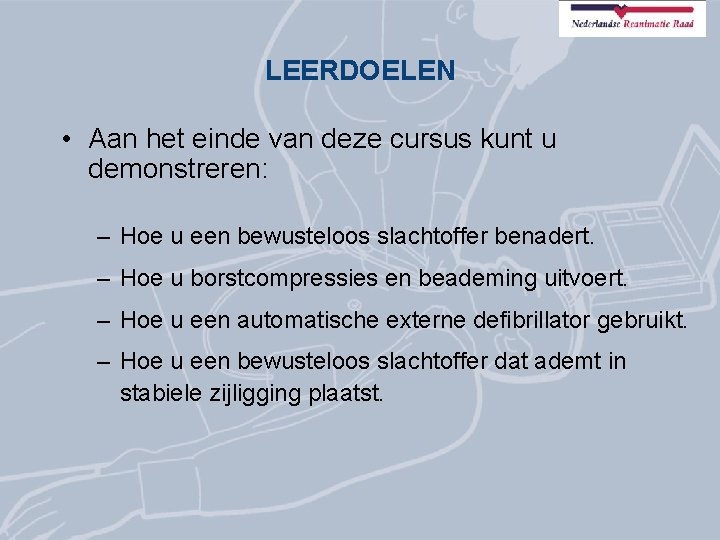 Nederlandse Reanimatie Raad

LEERDOELEN

• Aan het einde van deze cursus kunt u demonstreren:

– Hoe u een bewusteloos slachtoffer benadert.

– Hoe u borstcompressies en beademing uitvoert.

– Hoe u een automatische externe defibrillator gebruikt.

– Hoe u een bewusteloos slachtoffer dat ademt in stabiele zijligging plaatst.